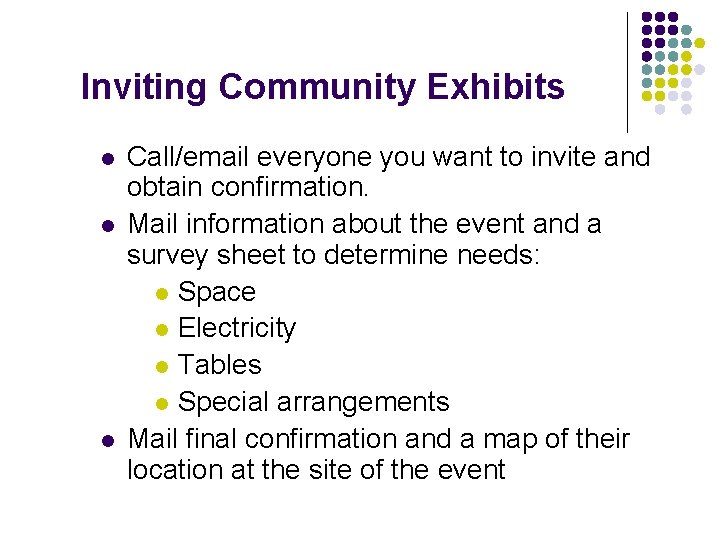 Inviting Community Exhibits

- Call/email everyone you want to invite and obtain confirmation.
- Mail information about the event and a survey sheet to determine needs:
  - Space
  - Electricity
  - Tables
  - Special arrangements
- Mail final confirmation and a map of their location at the site of the event